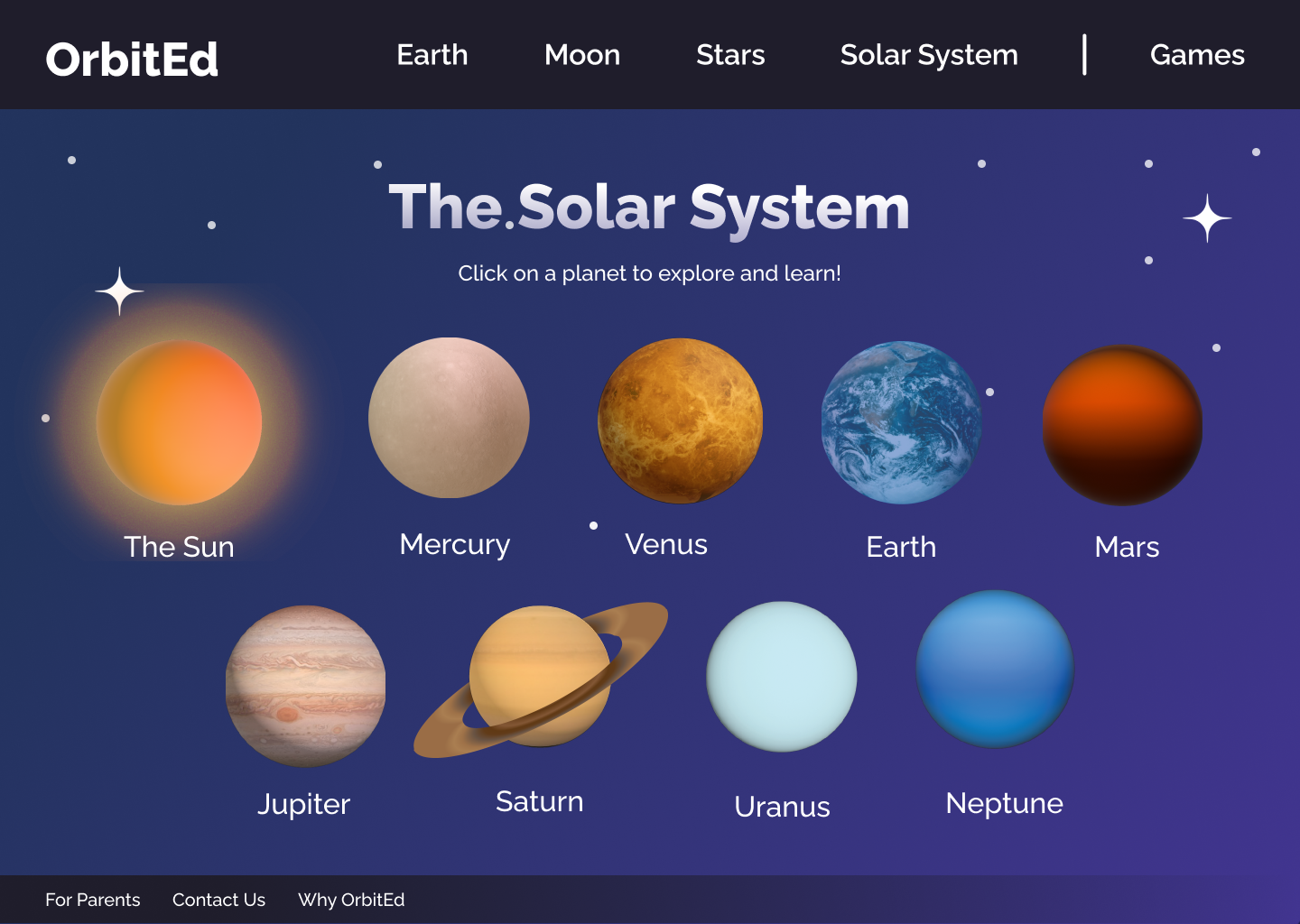 OrbitEd

Earth Moon Stars Solar System | Games

The.Solar System

Click on a planet to explore and learn!

The Sun

Mercury

Venus

Earth

Mars

Jupiter

Saturn

Uranus

Neptune

For Parents Contact Us Why OrbitEd